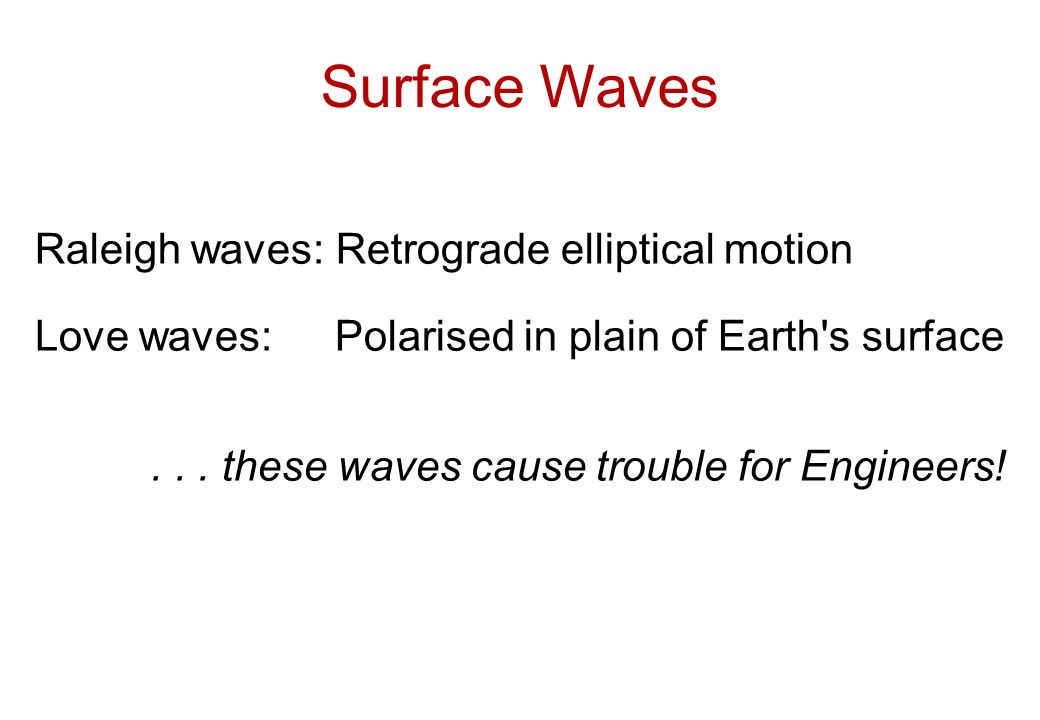 Surface Waves

Raleigh waves: Retrograde elliptical motion

Love waves: Polarised in plain of Earth's surface

. . . these waves cause trouble for Engineers!